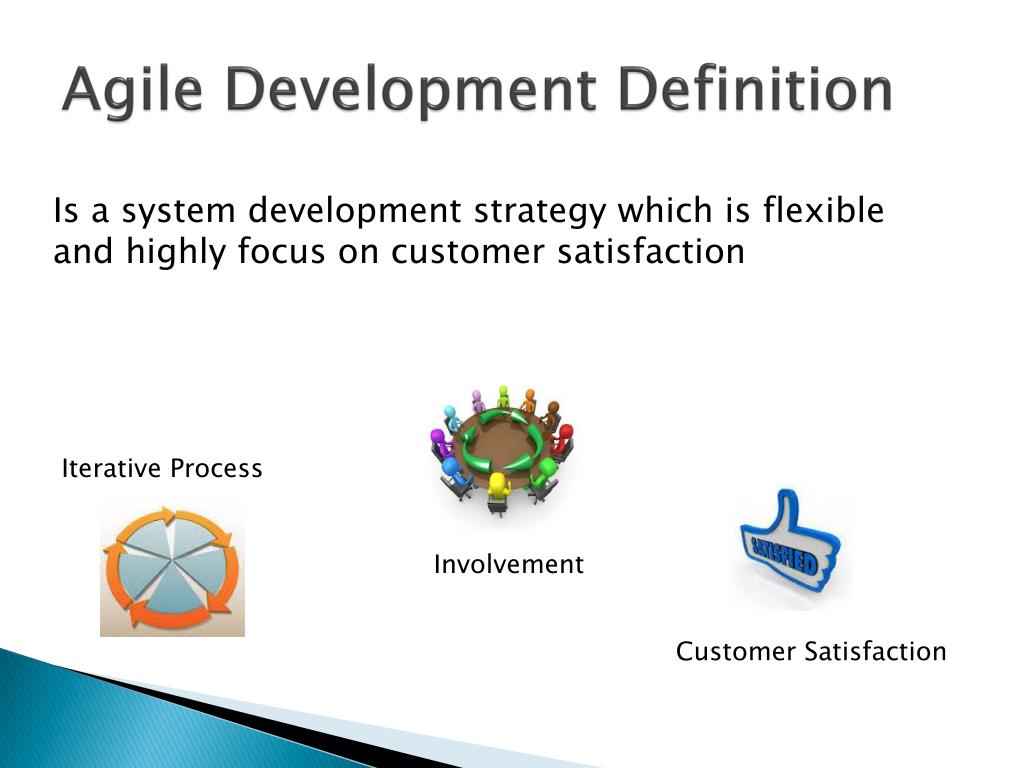 Agile Development Definition

Is a system development strategy which is flexible and highly focus on customer satisfaction

Iterative Process

Involvement

SATISFIED

Customer Satisfaction